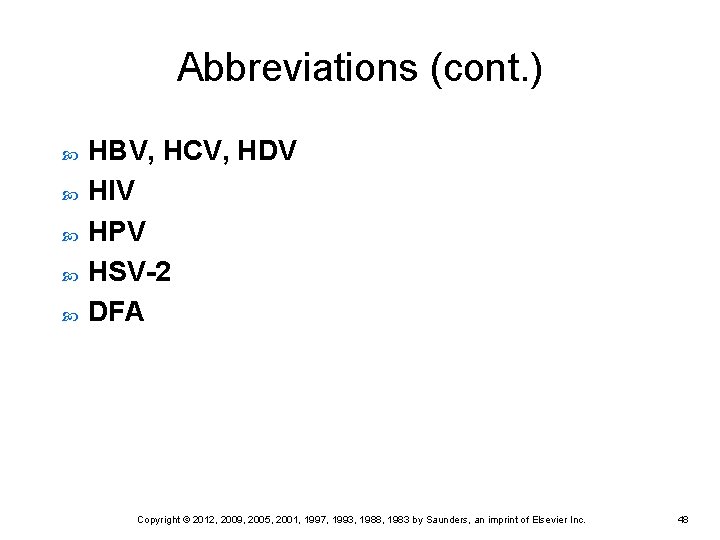 Abbreviations (cont.)

HBV, HCV, HDV
HIV
HPV
HSV-2
DFA

Copyright © 2012, 2009, 2005, 2001, 1997, 1993, 1988, 1983 by Saunders, an imprint of Elsevier Inc.

48